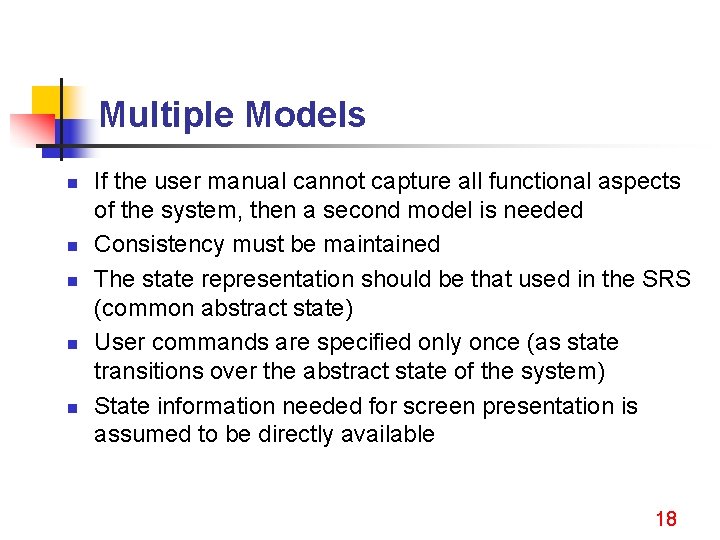 Multiple Models

- If the user manual cannot capture all functional aspects of the system, then a second model is needed
- Consistency must be maintained
- The state representation should be that used in the SRS (common abstract state)
- User commands are specified only once (as state transitions over the abstract state of the system)
- State information needed for screen presentation is assumed to be directly available

18